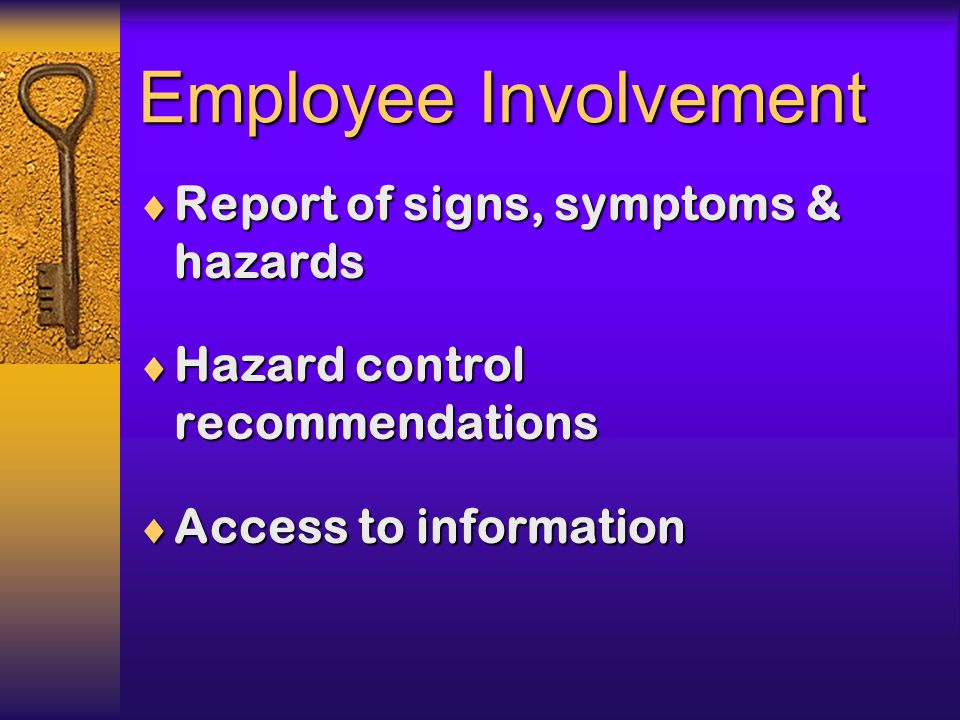 Employee Involvement

♦ Report of signs, symptoms & hazards

♦ Hazard control recommendations

♦ Access to information